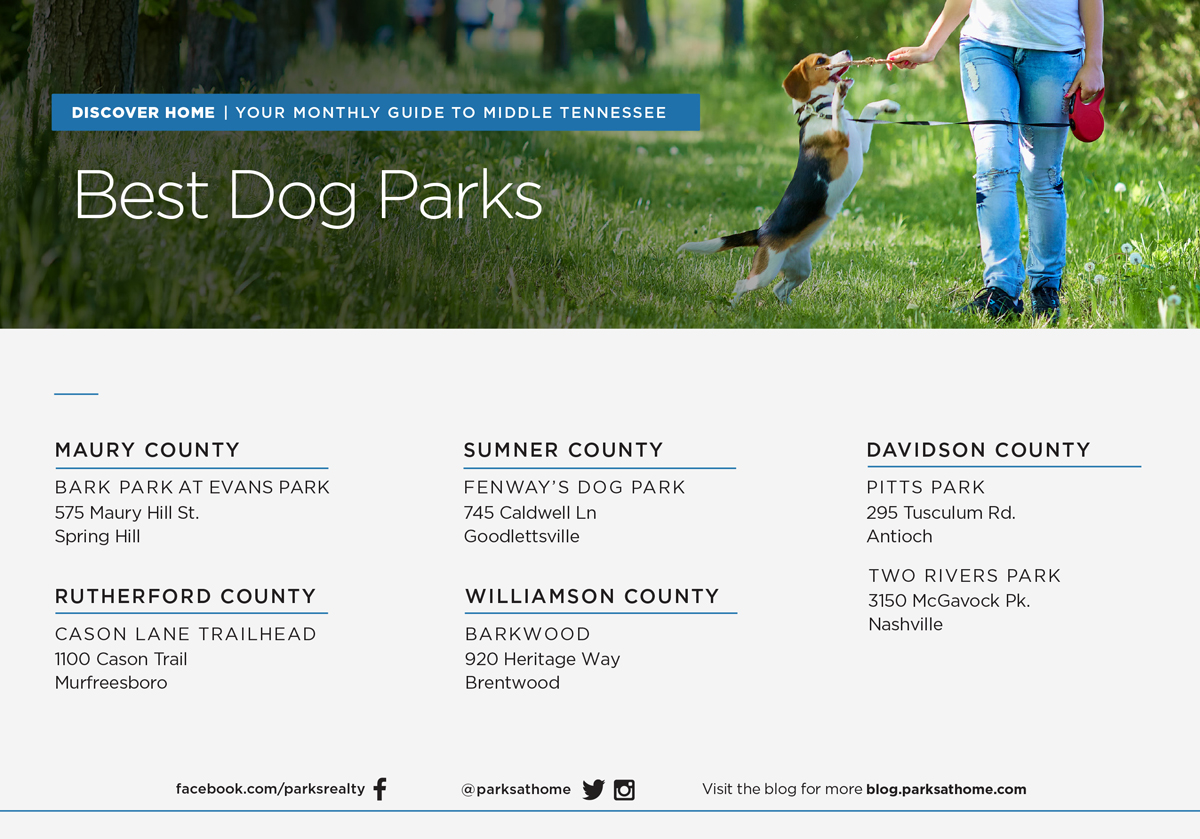 DISCOVER HOME | YOUR MONTHLY GUIDE TO MIDDLE TENNESSEE

Best Dog Parks

MAURY COUNTY
BARK PARK AT EVANS PARK
575 Maury Hill St.
Spring Hill

RUTHERFORD COUNTY
CASON LANE TRAILHEAD
1100 Cason Trail
Murfreesboro

SUMNER COUNTY
FENWAY'S DOG PARK
745 Caldwell Ln
Goodlettsville

WILLIAMSON COUNTY
BARKWOOD
920 Heritage Way
Brentwood

DAVIDSON COUNTY
PITTS PARK
295 Tusculum Rd.
Antioch

TWO RIVERS PARK
3150 McGavock Pk.
Nashville

facebook.com/parksrealty @parksathome Visit the blog for more blog.parksathome.com